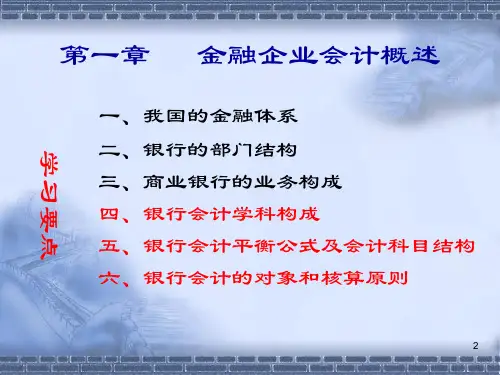 第一章　金融企业会计概述

学习要点

一、我国的金融体系
二、银行的部门结构
三、商业银行的业务构成
四、银行会计学科构成
五、银行会计平衡公式及会计科目结构
六、银行会计的对象和核算原则

2